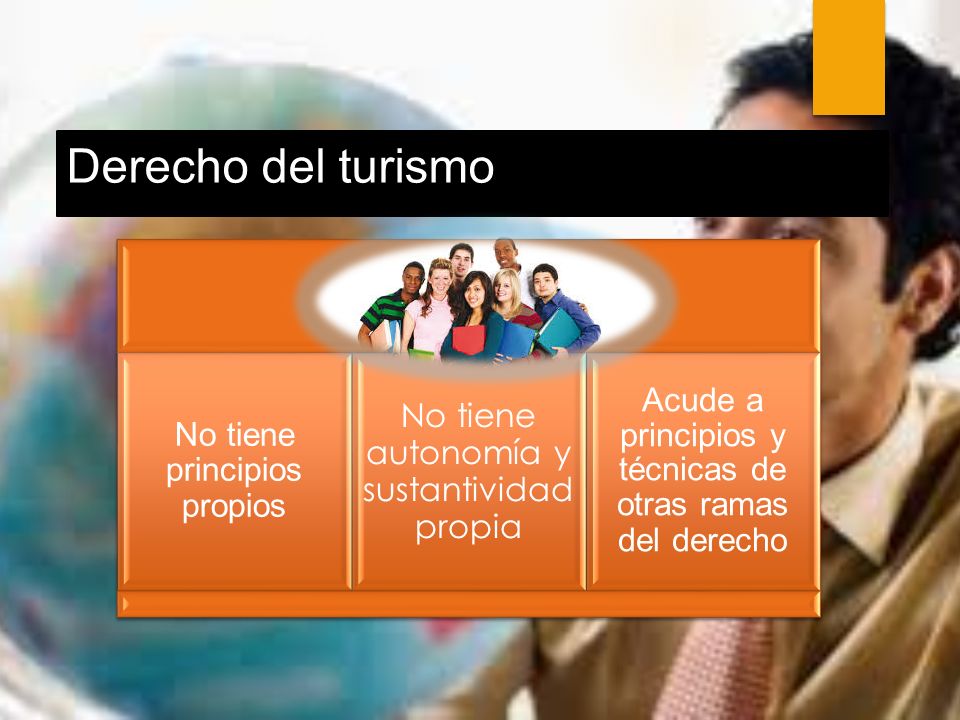 Derecho del turismo

No tiene principios propios

No tiene autonomía y sustantividad propia

Acude a principios y técnicas de otras ramas del derecho